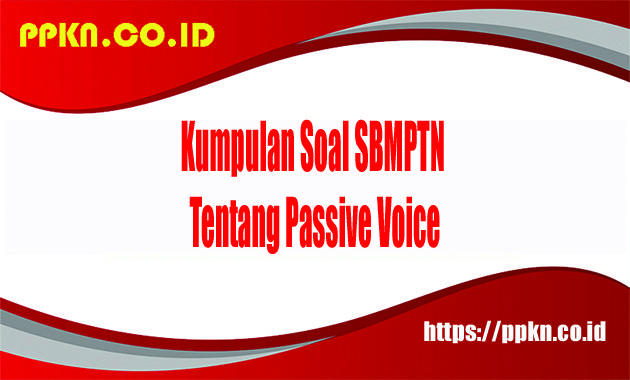 PPKN.CO.ID

Kumpulan Soal SBMPTN Tentang Passive Voice

https://ppkn.co.id